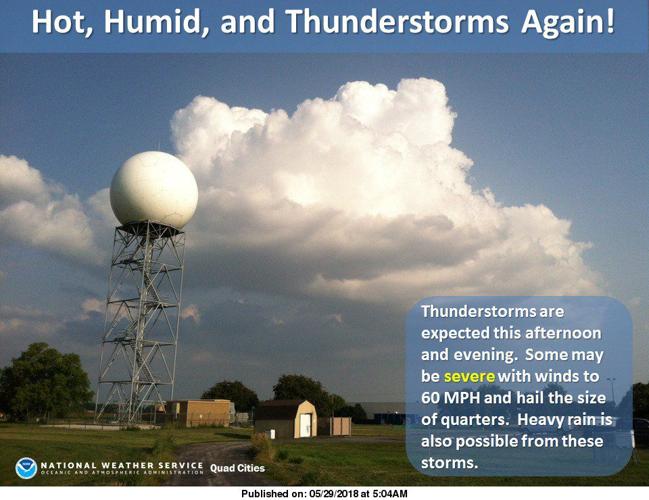 Hot, Humid, and Thunderstorms Again!

Thunderstorms are expected this afternoon and evening. Some may be severe with winds to 60 MPH and hail the size of quarters. Heavy rain is also possible from these storms.

NATIONAL WEATHER SERVICE
OCEANIC AND ATMOSPHERIC ADMINISTRATION
Quad Cities

Published on: 05/29/2018 at 5:04AM